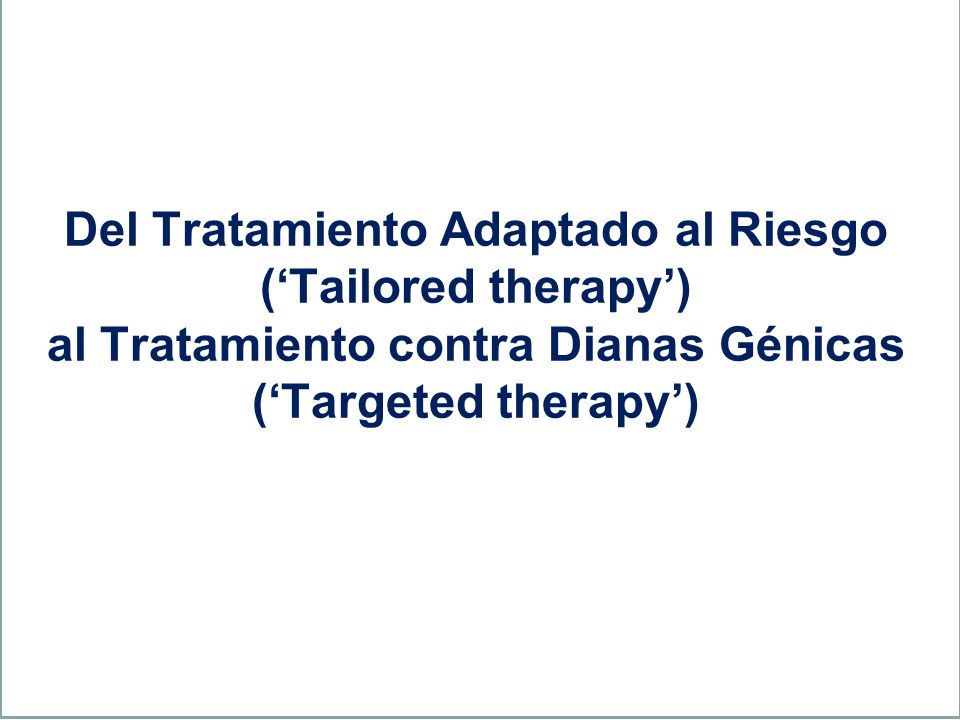 Del Tratamiento Adaptado al Riesgo
(‘Tailored therapy’)
al Tratamiento contra Dianas Génicas
(‘Targeted therapy’)